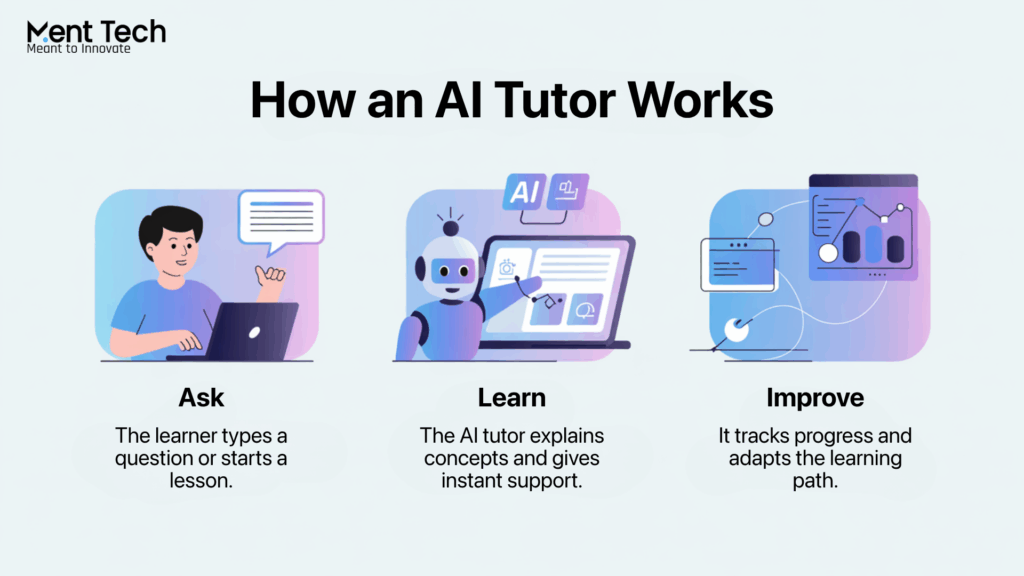 Ment Tech
Meant to Innovate

How an AI Tutor Works

AI

Ask
The learner types a question or starts a lesson.

Learn
The AI tutor explains concepts and gives instant support.

Improve
It tracks progress and adapts the learning path.